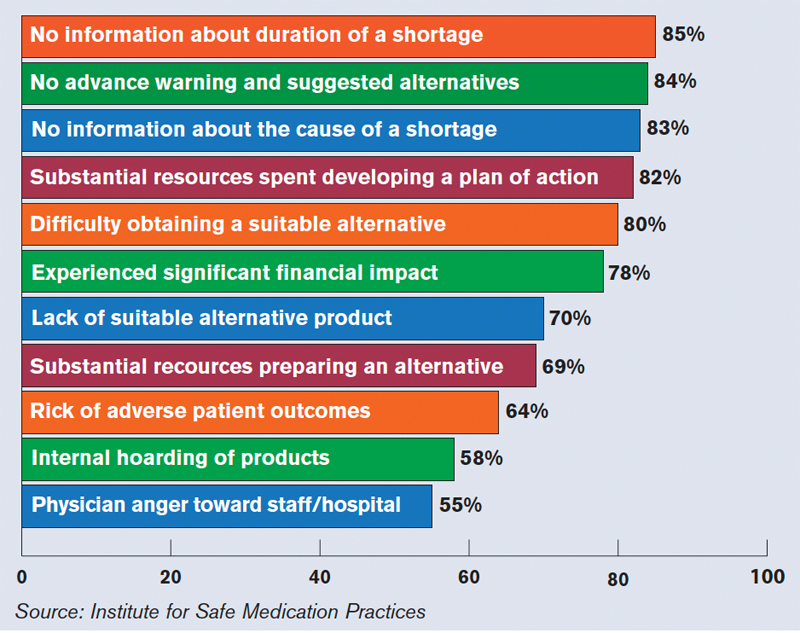 No information about duration of a shortage 85%

No advance warning and suggested alternatives 84%

No information about the cause of a shortage 83%

Substantial resources spent developing a plan of action 82%

Difficulty obtaining a suitable alternative 80%

Experienced significant financial impact 78%

Lack of suitable alternative product 70%

Substantial recources preparing an alternative 69%

Rick of adverse patient outcomes 64%

Internal hoarding of products 58%

Physician anger toward staff/hospital 55%

0 20 40 60 80 100

Source: Institute for Safe Medication Practices